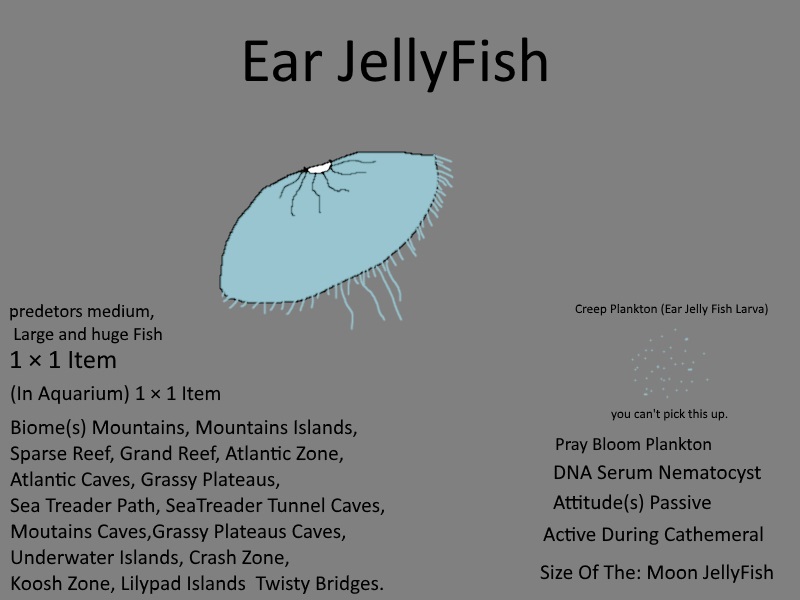 Ear JellyFish

predetors medium, Large and huge Fish

1 × 1 Item

(In Aquarium) 1 × 1 Item

Biome(s) Mountains, Mountains Islands, Sparse Reef, Grand Reef, Atlantic Zone, Atlantic Caves, Grassy Plateaus, Sea Treader Path, SeaTreader Tunnel Caves, Moutains Caves,Grassy Plateaus Caves, Underwater Islands, Crash Zone, Koosh Zone, Lilypad Islands Twisty Bridges.

Creep Plankton (Ear Jelly Fish Larva)

you can't pick this up.

Pray Bloom Plankton

DNA Serum Nematocyst

Attitude(s) Passive

Active During Cathemeral

Size Of The: Moon JellyFish